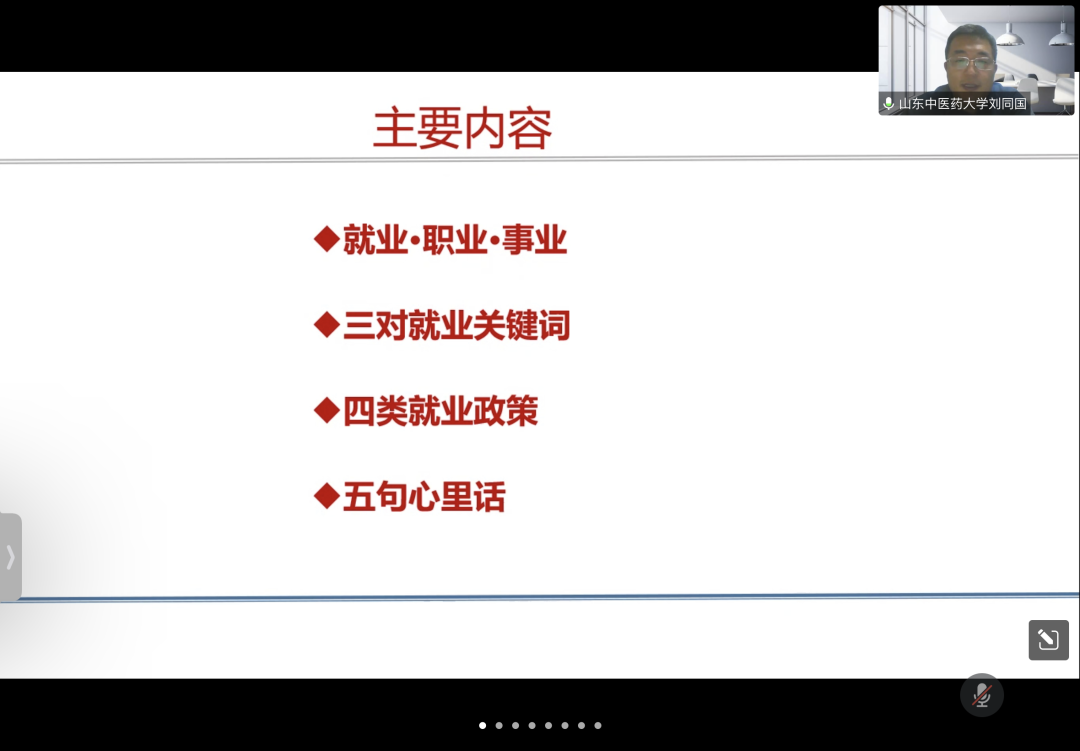 山东中医药大学刘同国

主要内容

◆就业·职业·事业

◆三对就业关键词

◆四类就业政策

◆五句心里话